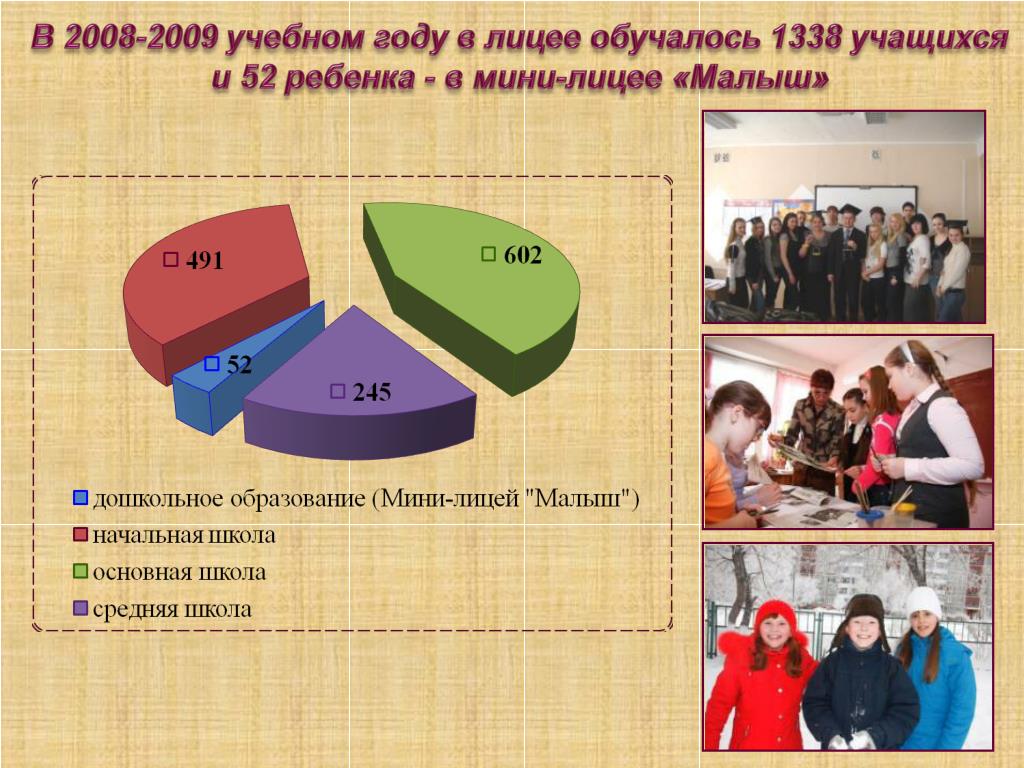 В 2008-2009 учебном году в лицее обучалось 1338 учащихся и 52 ребенка - в мини-лицее «Малыш»

491

602

52

245

дошкольное образование (Мини-лицей "Малыш")
начальная школа
основная школа
средняя школа